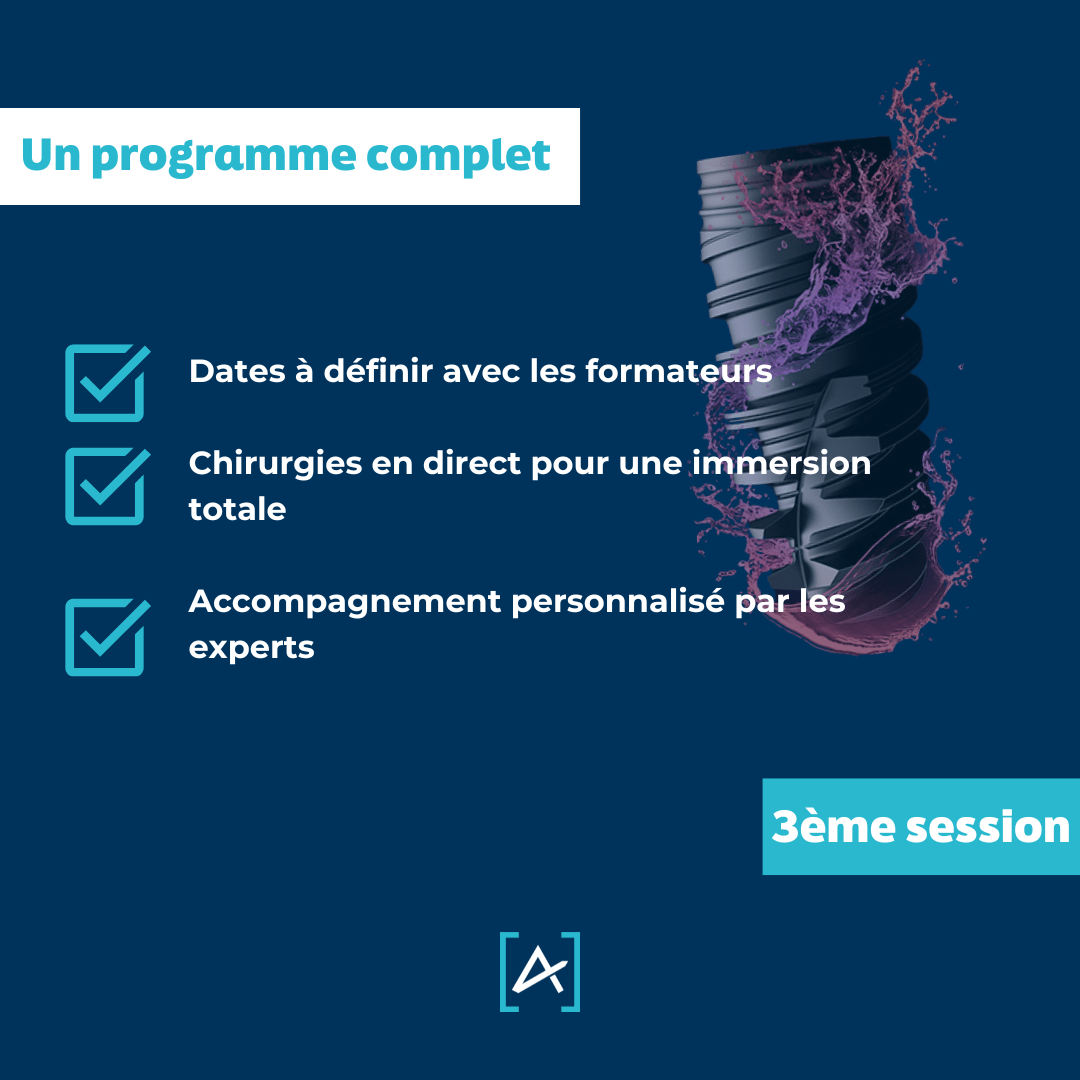 Un programme complet

Dates à définir avec les formateurs

Chirurgies en direct pour une immersion totale

Accompagnement personnalisé par les experts

3ème session

[A]